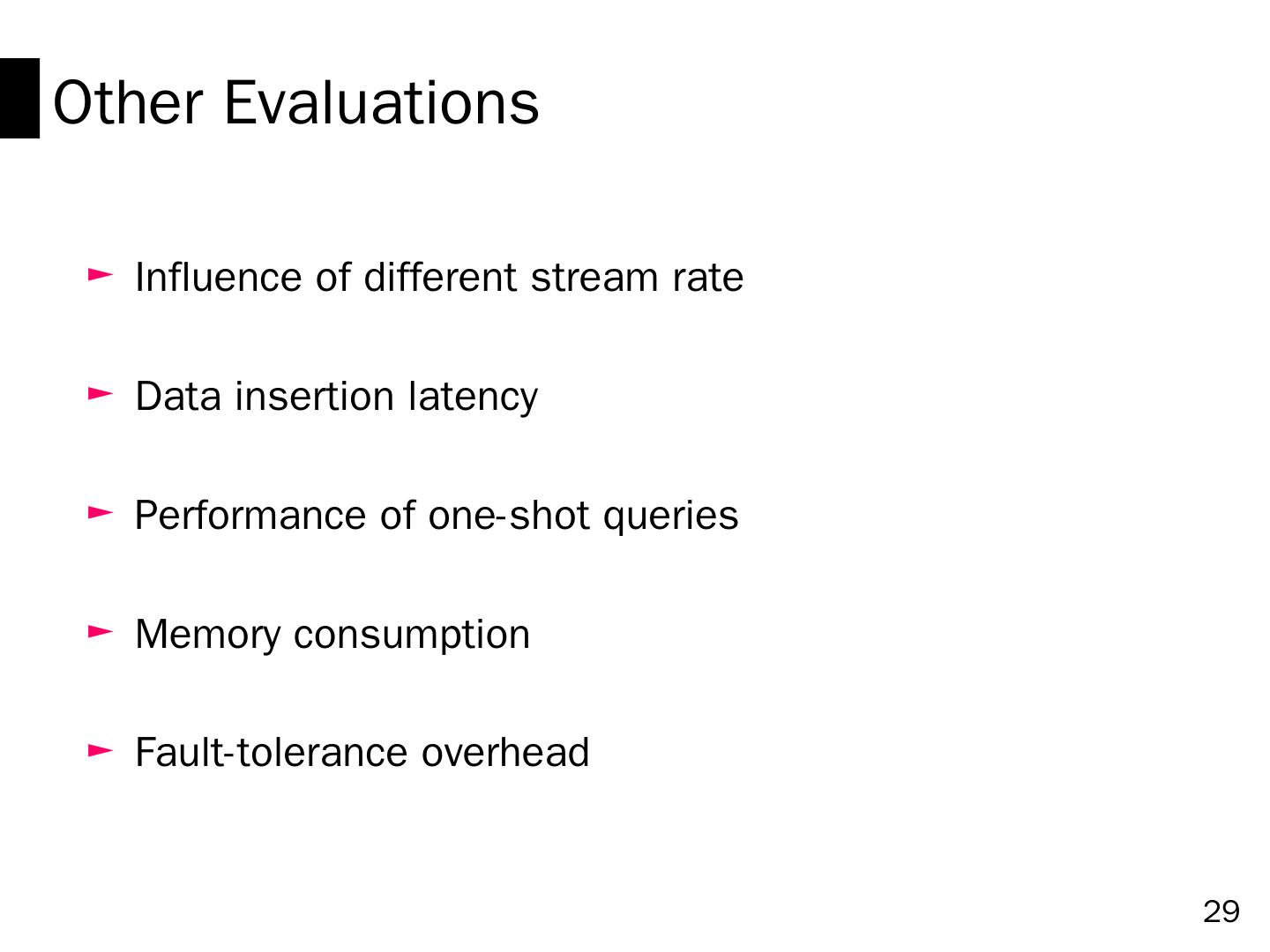 Other Evaluations

► Influence of different stream rate

► Data insertion latency

► Performance of one-shot queries

► Memory consumption

► Fault-tolerance overhead

29